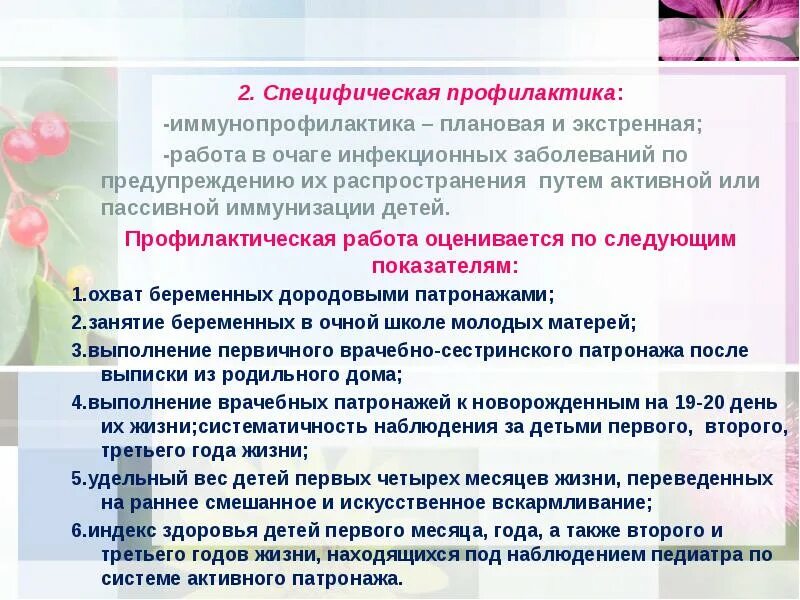 2. Специфическая профилактика:

-иммунопрофилактика – плановая и экстренная;

-работа в очаге инфекционных заболеваний по предупреждению их распространения путем активной или пассивной иммунизации детей.

Профилактическая работа оценивается по следующим показателям:

1.охват беременных дородовыми патронажами;

2.занятие беременных в очной школе молодых матерей;

3.выполнение первичного врачебно-сестринского патронажа после выписки из родильного дома;

4.выполнение врачебных патронажей к новорожденным на 19-20 день их жизни;систематичность наблюдения за детьми первого, второго, третьего года жизни;

5.удельный вес детей первых четырех месяцев жизни, переведенных на раннее смешанное и искусственное вскармливание;

6.индекс здоровья детей первого месяца, года, а также второго и третьего годов жизни, находящихся под наблюдением педиатра по системе активного патронажа.